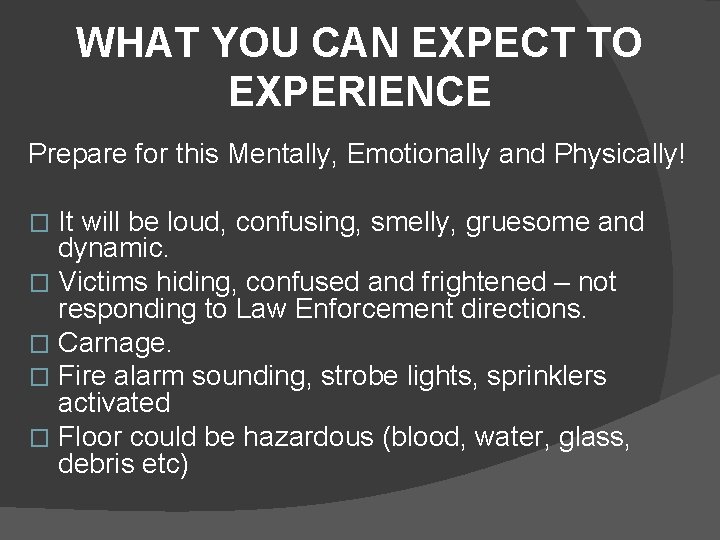 WHAT YOU CAN EXPECT TO EXPERIENCE

Prepare for this Mentally, Emotionally and Physically!

□ It will be loud, confusing, smelly, gruesome and dynamic.
□ Victims hiding, confused and frightened – not responding to Law Enforcement directions.
□ Carnage.
□ Fire alarm sounding, strobe lights, sprinklers activated
□ Floor could be hazardous (blood, water, glass, debris etc)